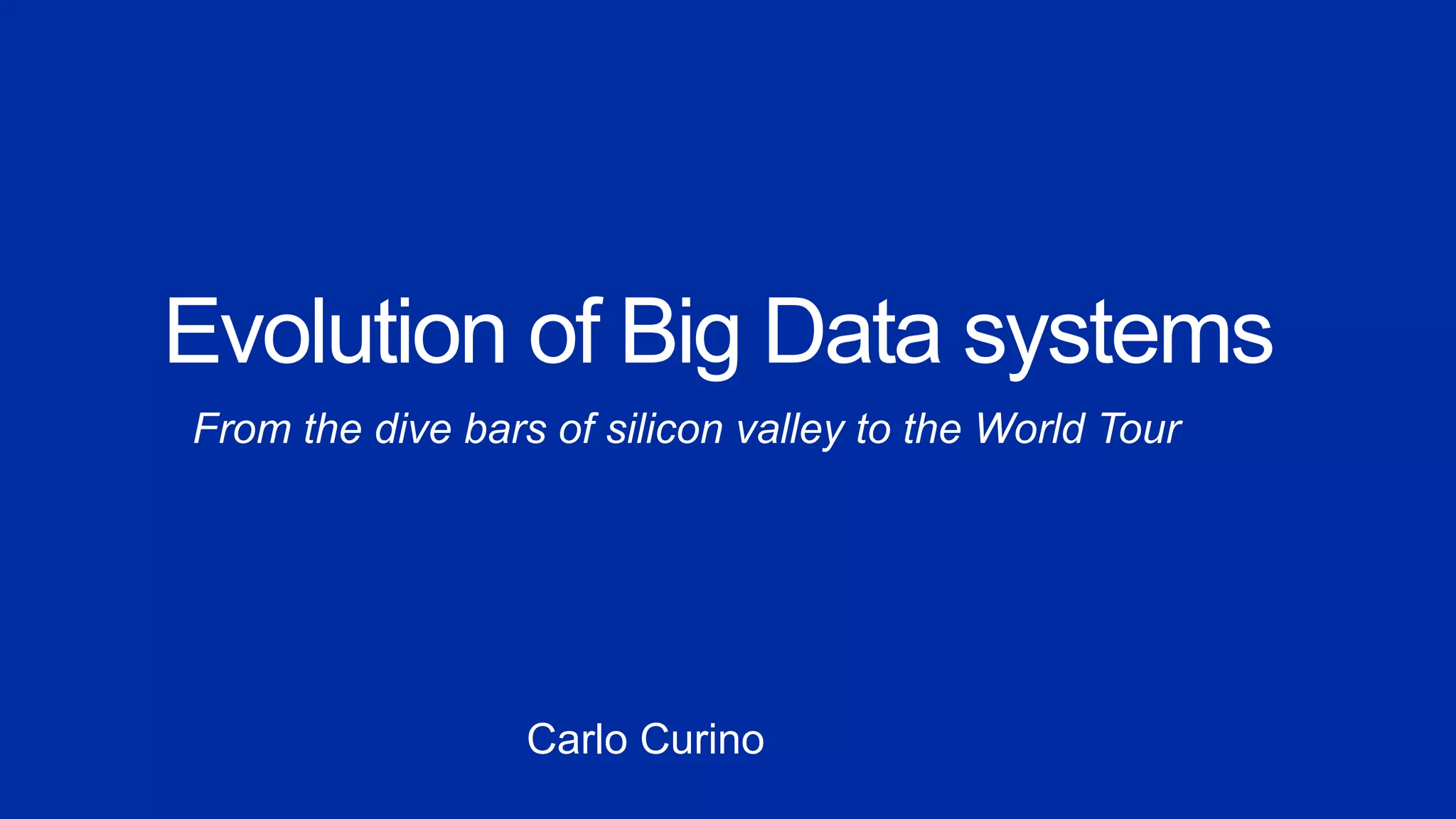 Evolution of Big Data systems

From the dive bars of silicon valley to the World Tour

Carlo Curino